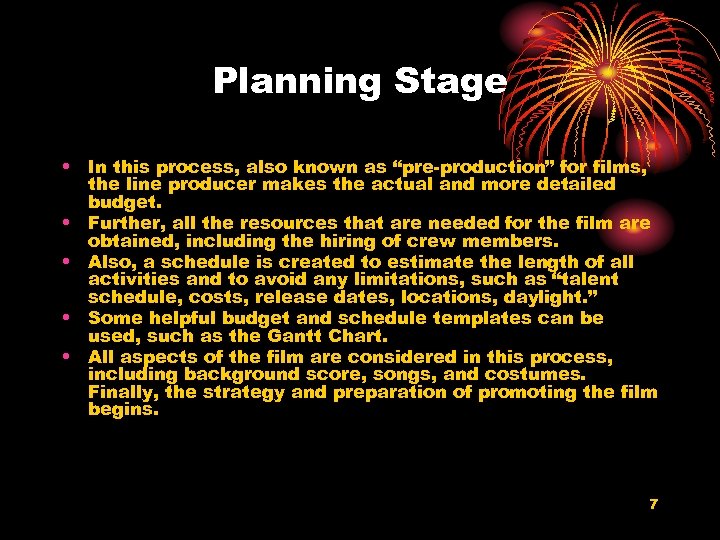 Planning Stage

• In this process, also known as “pre-production” for films, the line producer makes the actual and more detailed budget.
• Further, all the resources that are needed for the film are obtained, including the hiring of crew members.
• Also, a schedule is created to estimate the length of all activities and to avoid any limitations, such as “talent schedule, costs, release dates, locations, daylight.”
• Some helpful budget and schedule templates can be used, such as the Gantt Chart.
• All aspects of the film are considered in this process, including background score, songs, and costumes. Finally, the strategy and preparation of promoting the film begins.

7